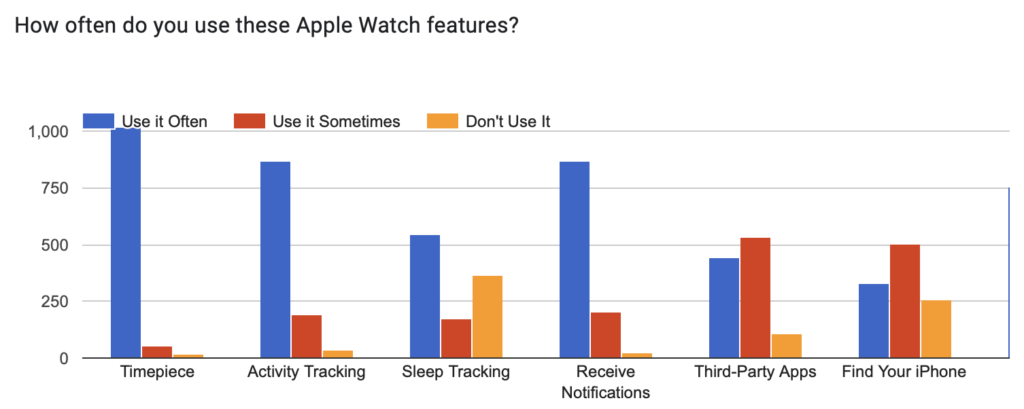 How often do you use these Apple Watch features?

Use it Often
Use it Sometimes
Don't Use It

1,000
750
500
250
0

Timepiece
Activity Tracking
Sleep Tracking
Receive Notifications
Third-Party Apps
Find Your iPhone